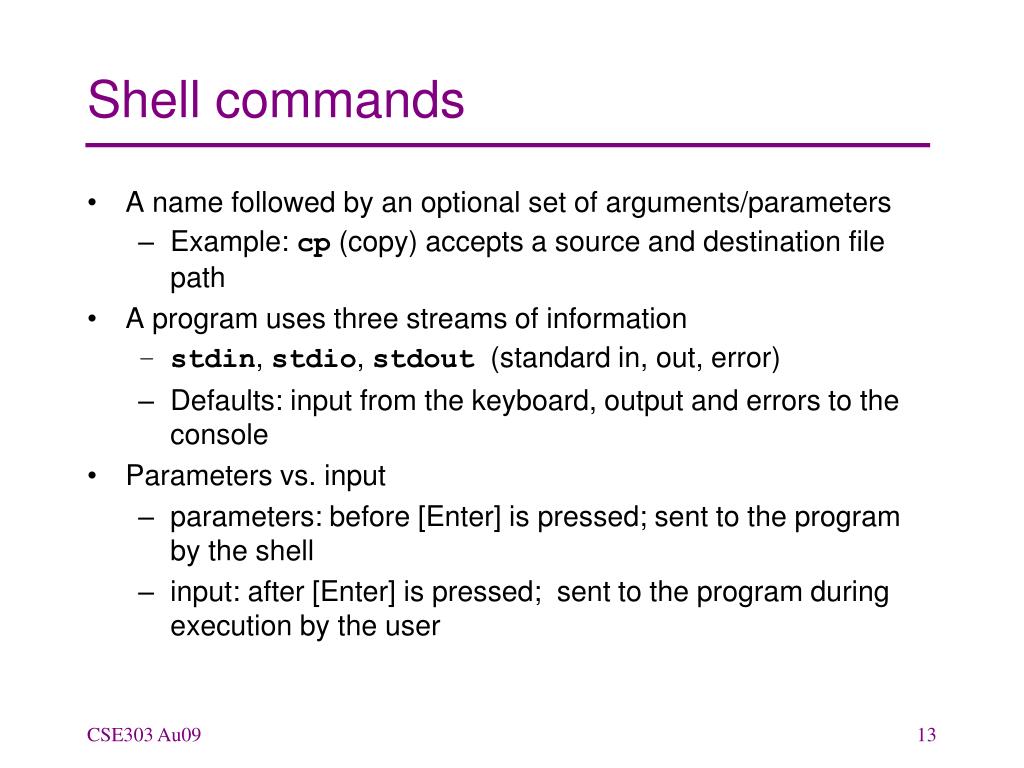 Shell commands

• A name followed by an optional set of arguments/parameters
– Example: cp (copy) accepts a source and destination file path
• A program uses three streams of information
– stdin, stdio, stdout (standard in, out, error)
– Defaults: input from the keyboard, output and errors to the console
• Parameters vs. input
– parameters: before [Enter] is pressed; sent to the program by the shell
– input: after [Enter] is pressed; sent to the program during execution by the user

CSE303 Au09

13